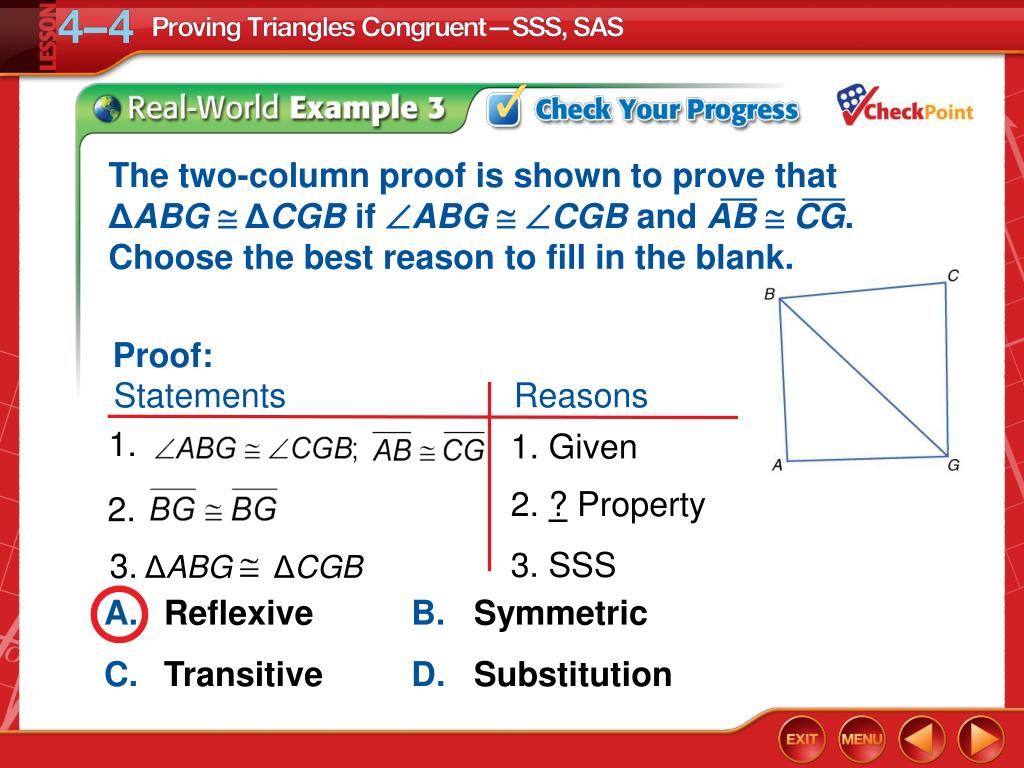 LESSON 4–4 Proving Triangles Congruent—SSS, SAS

Real-World Example 3 Check Your Progress CheckPoint

The two-column proof is shown to prove that $\Delta ABG \cong \Delta CGB$ if $\angle ABG \cong \angle CGB$ and $\overline{AB} \cong \overline{CG}$. Choose the best reason to fill in the blank.

B C A G

Proof:

| Statements | Reasons |
|---|---|
| 1. $\angle ABG \cong \angle CGB$; $\overline{AB} \cong \overline{CG}$ | 1. Given |
| 2. $\overline{BG} \cong \overline{BG}$ | 2. ? Property |
| 3. $\Delta ABG \cong \Delta CGB$ | 3. SSS |

A. Reflexive
B. Symmetric
C. Transitive
D. Substitution

EXIT MENU